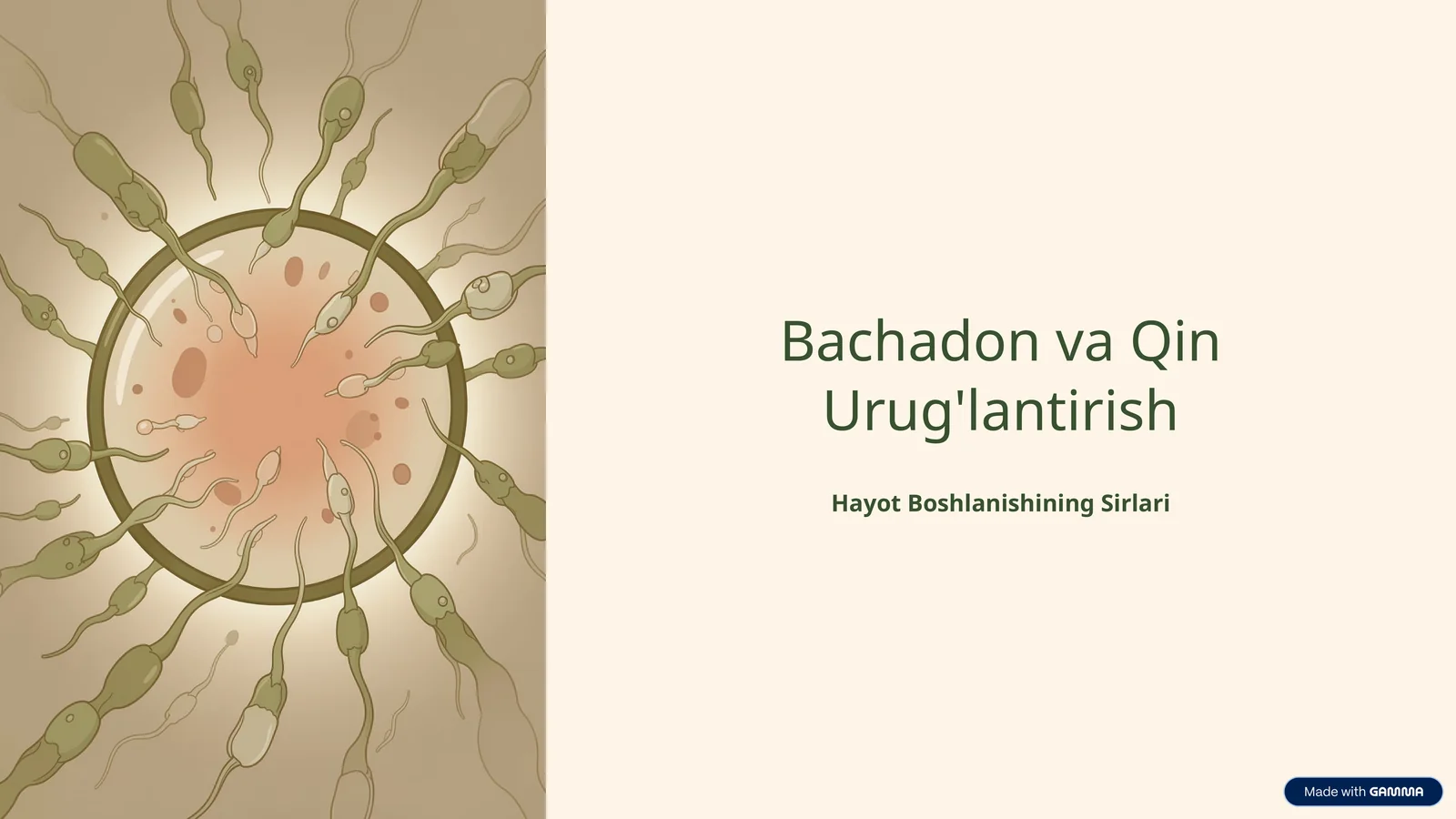 Bachadon va Qin Urug'lantirish

Hayot Boshlanishining Sirlari

Made with GAMMA